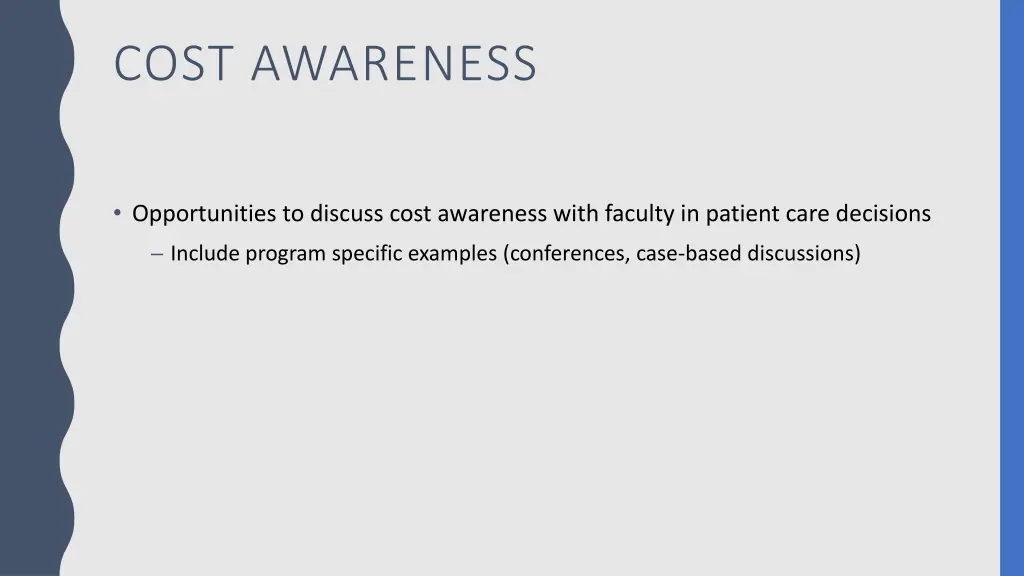 COST AWARENESS

• Opportunities to discuss cost awareness with faculty in patient care decisions
– Include program specific examples (conferences, case-based discussions)